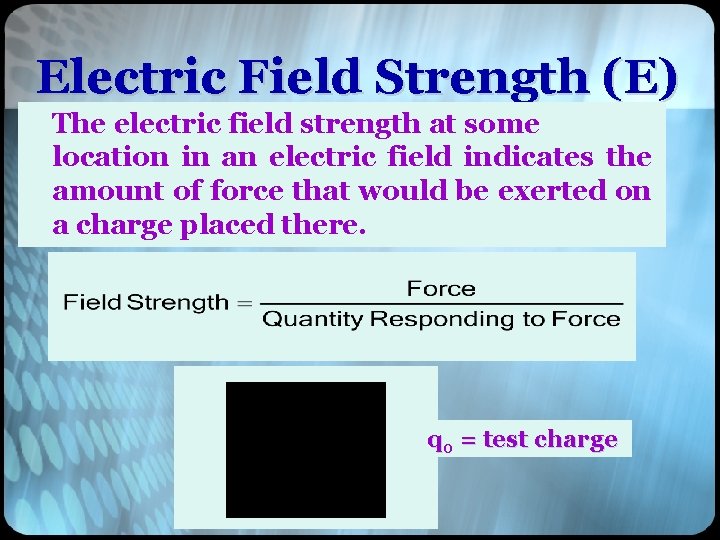 Electric Field Strength (E)

The electric field strength at some location in an electric field indicates the amount of force that would be exerted on a charge placed there.

$\text{Field Strength} = \frac{\text{Force}}{\text{Quantity Responding to Force}}$

$q_o$ = test charge